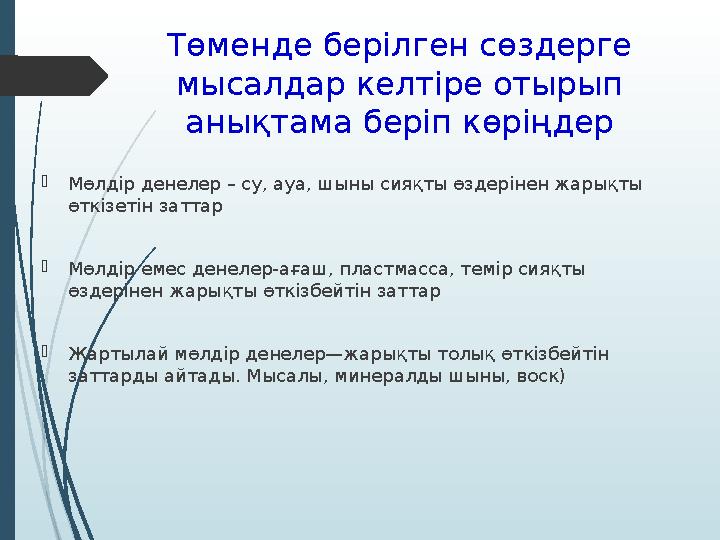 Төменде берілген сөздерге мысалдар келтіре отырып анықтама беріп көріңдер

Мөлдір денелер – су, ауа, шыны сияқты өздерінен жарықты өткізетін заттар

Мөлдір емес денелер-ағаш, пластмасса, темір сияқты өздерінен жарықты өткізбейтін заттар

Жартылай мөлдір денелер—жарықты толық өткізбейтін заттарды айтады. Мысалы, минералды шыны, воск)